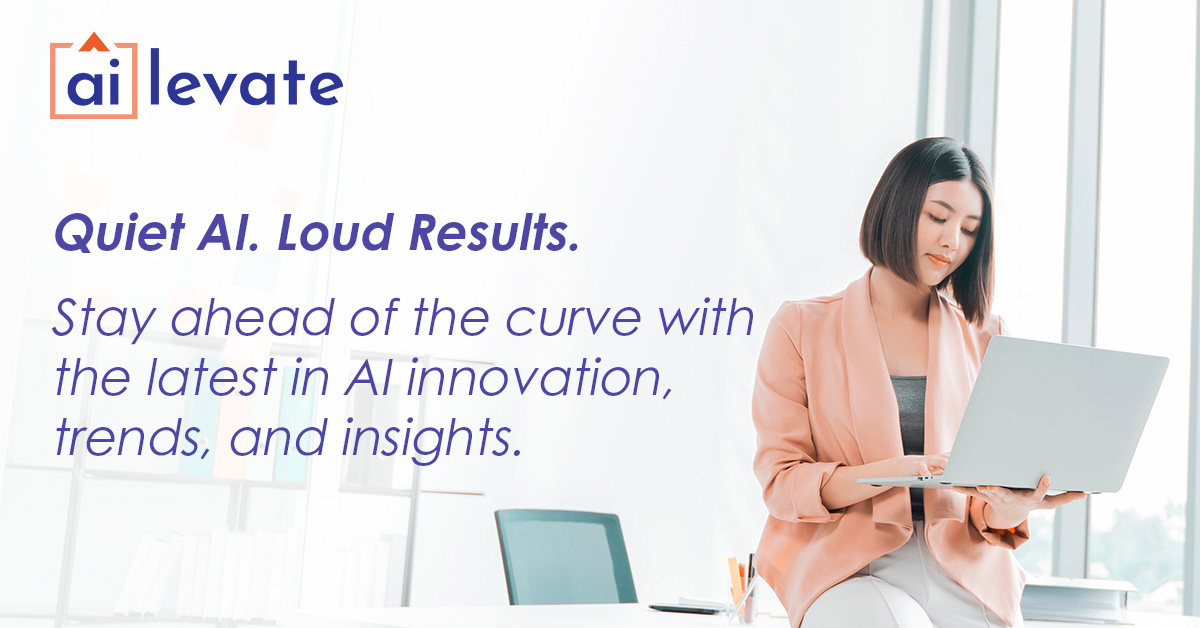 ai levate

Quiet AI. Loud Results.

Stay ahead of the curve with the latest in AI innovation, trends, and insights.